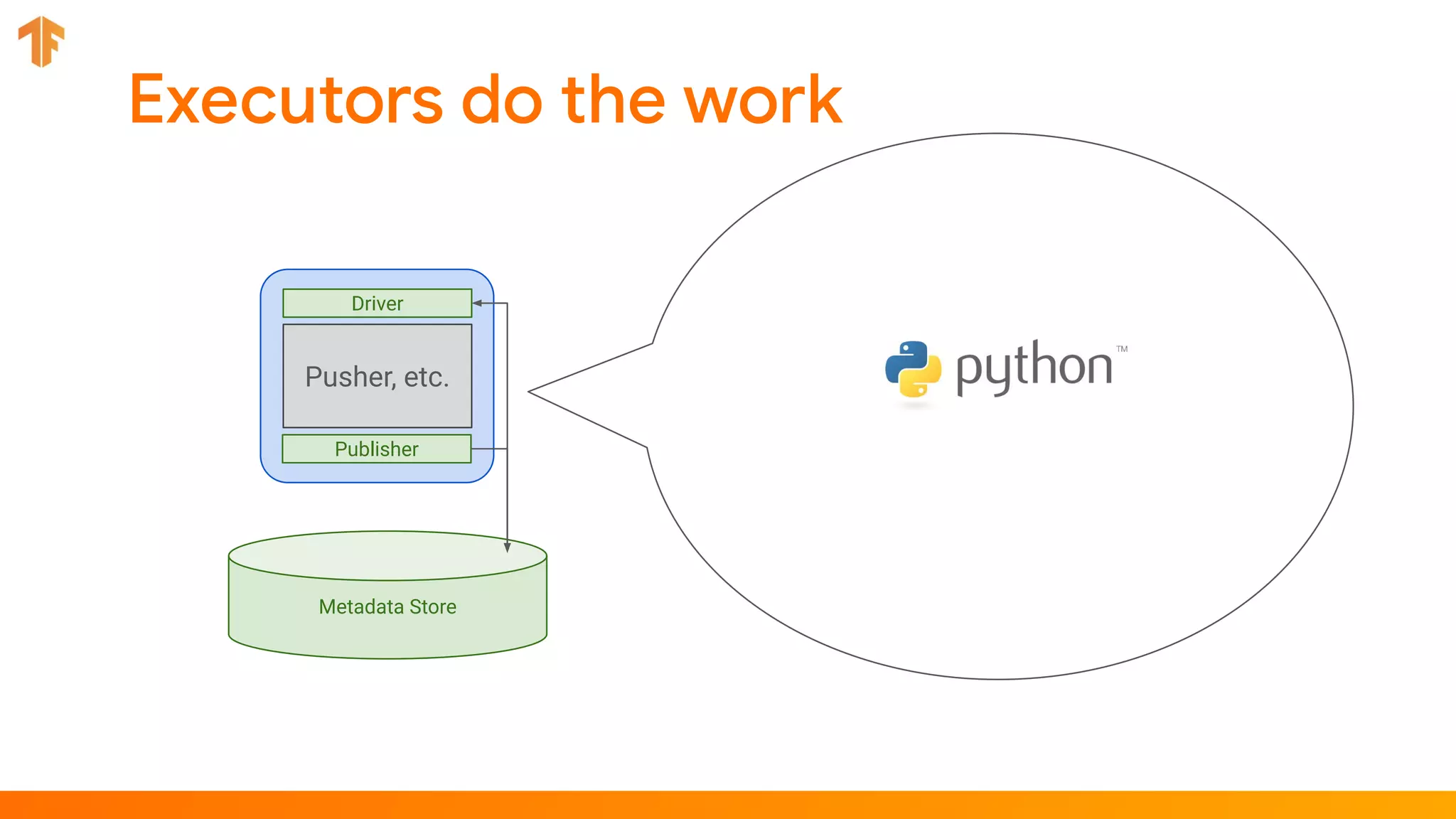 Executors do the work

Driver

Pusher, etc.

Publisher

Metadata Store

python™